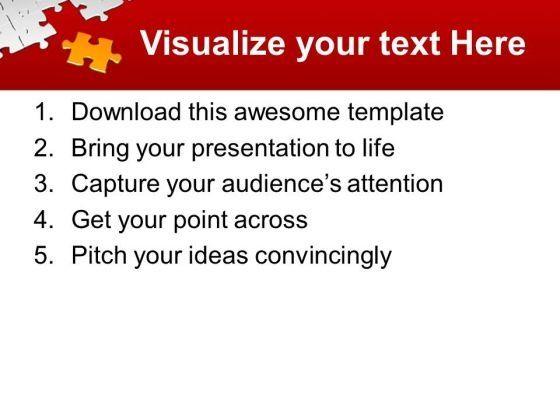 Visualize your text Here

1. Download this awesome template
2. Bring your presentation to life
3. Capture your audience’s attention
4. Get your point across
5. Pitch your ideas convincingly